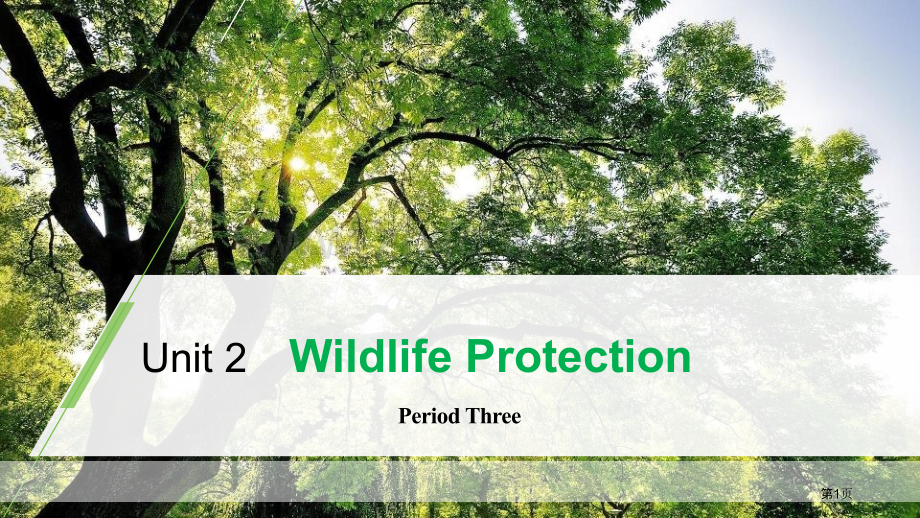 Unit 2 Wildlife Protection

Period Three

第1页